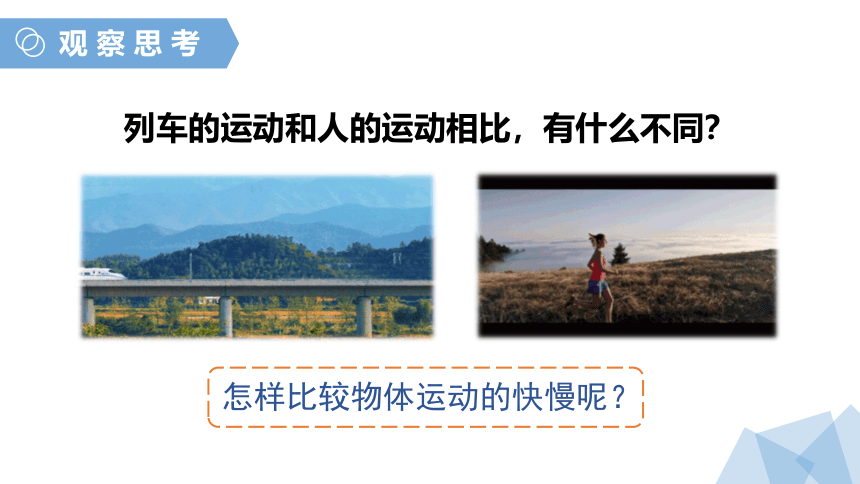 观察思考

列车的运动和人的运动相比，有什么不同?

怎样比较物体运动的快慢呢？